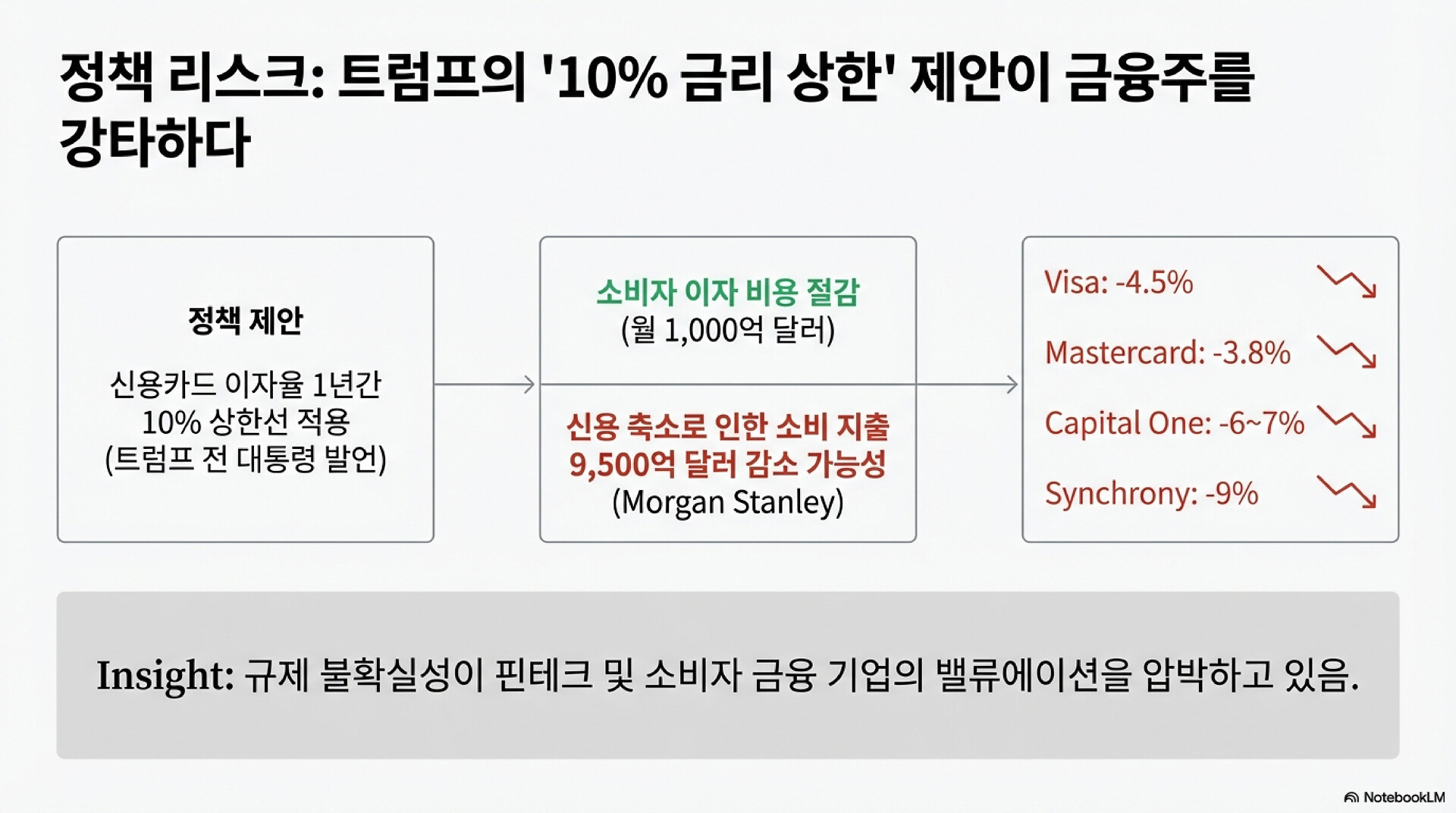 정책 리스크: 트럼프의 '10% 금리 상한' 제안이 금융주를 강타하다

정책 제안

신용카드 이자율 1년간 10% 상한선 적용 (트럼프 전 대통령 발언)

소비자 이자 비용 절감
(월 1,000억 달러)

신용 축소로 인한 소비 지출 9,500억 달러 감소 가능성
(Morgan Stanley)

Visa: -4.5%

Mastercard: -3.8%

Capital One: -6~7%

Synchrony: -9%

Insight: 규제 불확실성이 핀테크 및 소비자 금융 기업의 밸류에이션을 압박하고 있음.

NotebookLM